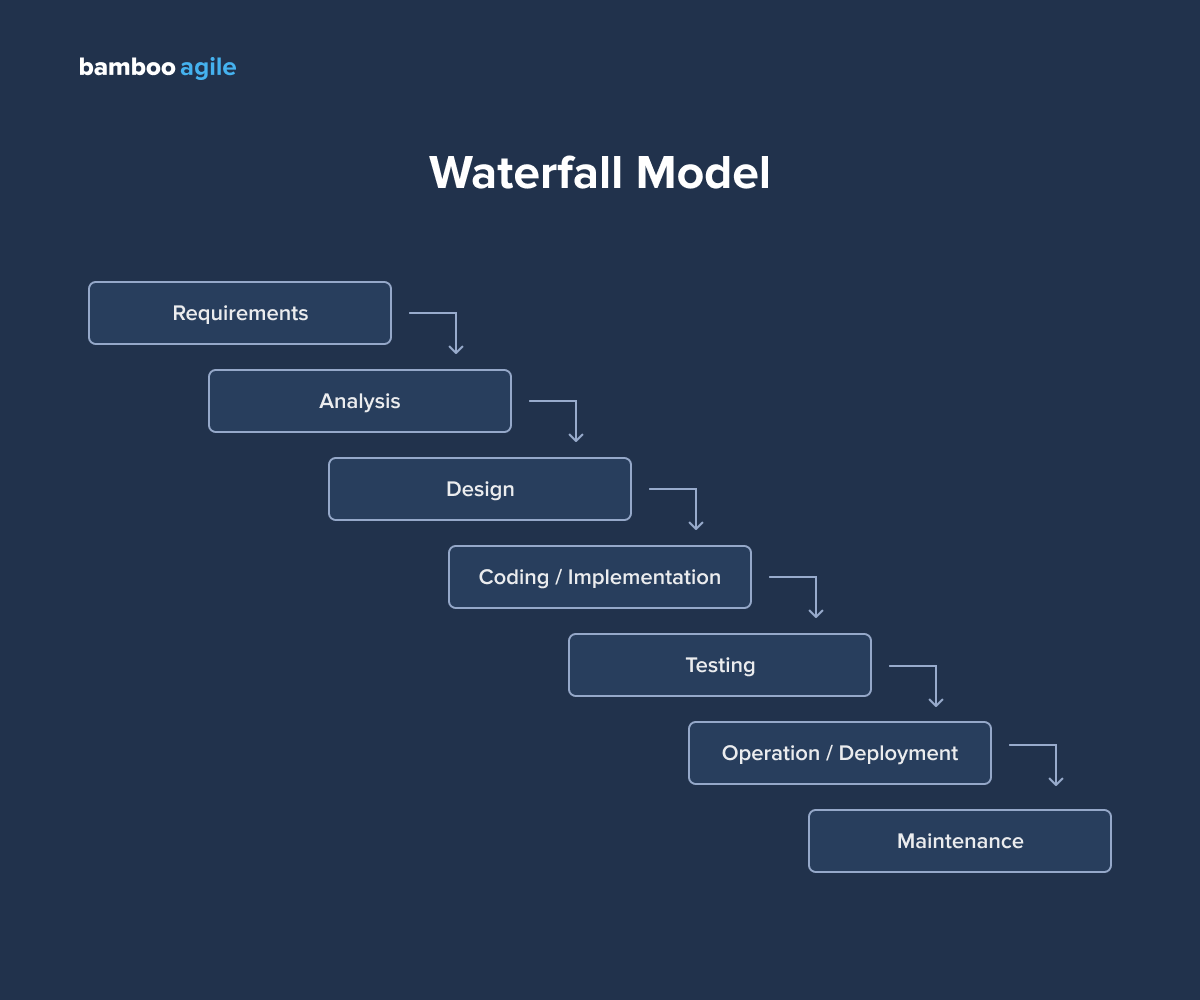 bamboo agile

Waterfall Model

Requirements

Analysis

Design

Coding / Implementation

Testing

Operation / Deployment

Maintenance